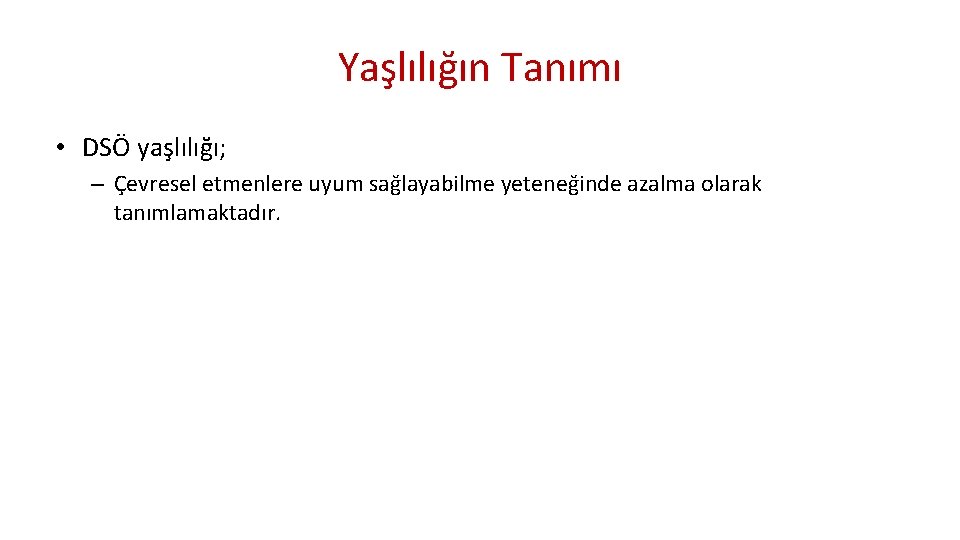 Yaşlılığın Tanımı

• DSÖ yaşlılığı;

– Çevresel etmenlere uyum sağlayabilme yeteneğinde azalma olarak tanımlamaktadır.